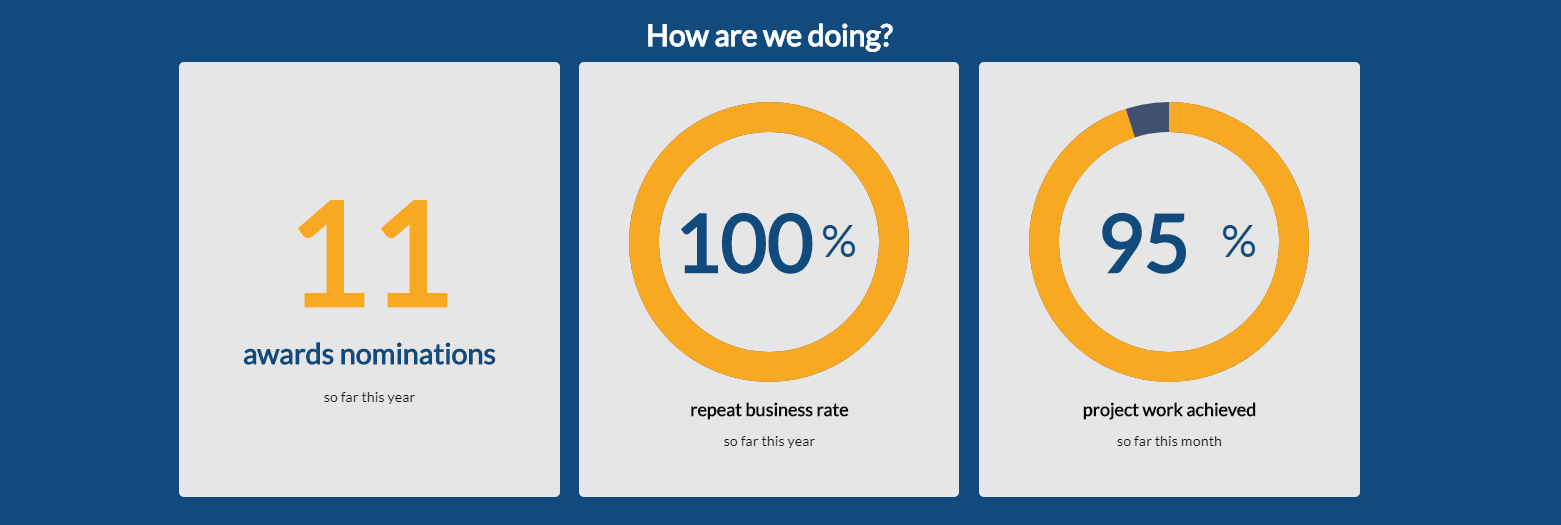 How are we doing?

11

awards nominations

so far this year

100 %

repeat business rate

so far this year

95 %

project work achieved

so far this month